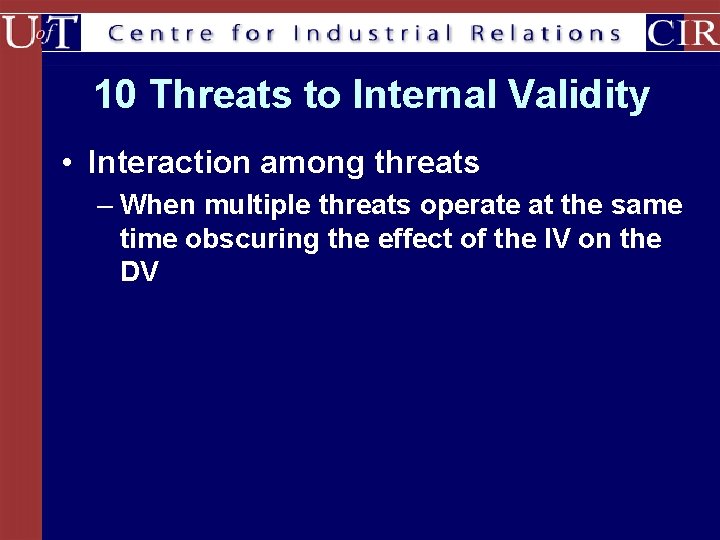 UofT Centre for Industrial Relations CIR

10 Threats to Internal Validity

• Interaction among threats
– When multiple threats operate at the same time obscuring the effect of the IV on the DV